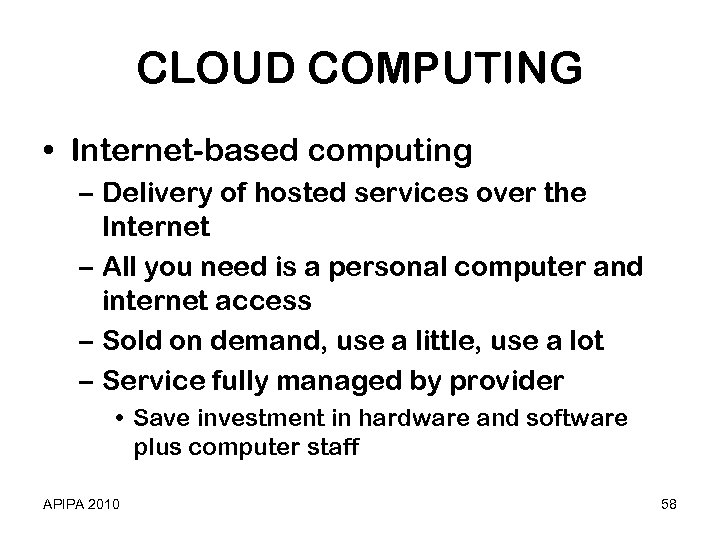 CLOUD COMPUTING

• Internet-based computing
– Delivery of hosted services over the Internet
– All you need is a personal computer and internet access
– Sold on demand, use a little, use a lot
– Service fully managed by provider
• Save investment in hardware and software plus computer staff

APIPA 2010

58